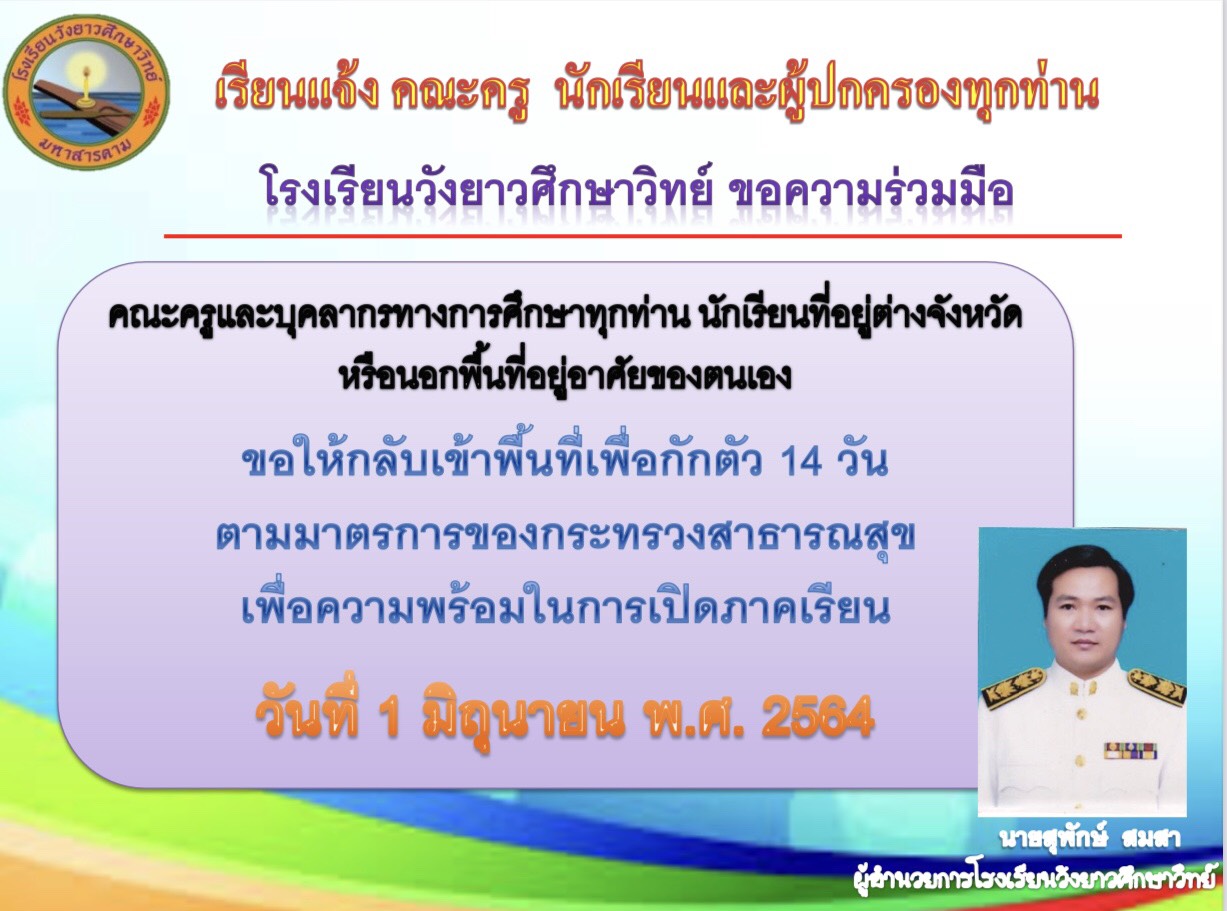 โรงเรียนวังยาวศึกษาวิทย์
มหาสารคาม

เรียนแจ้ง คณะครู นักเรียนและผู้ปกครองทุกท่าน

โรงเรียนวังยาวศึกษาวิทย์ ขอความร่วมมือ

คณะครูและบุคลากรทางการศึกษาทุกท่าน นักเรียนที่อยู่ต่างจังหวัด หรือนอกพื้นที่อยู่อาศัยของตนเอง

ขอให้กลับเข้าพื้นที่เพื่อกักตัว 14 วัน
ตามมาตรการของกระทรวงสาธารณสุข
เพื่อความพร้อมในการเปิดภาคเรียน

วันที่ 1 มิถุนายน พ.ศ. 2564

นายสุพักษ์ สมสา
ผู้อำนวยการโรงเรียนวังยาวศึกษาวิทย์